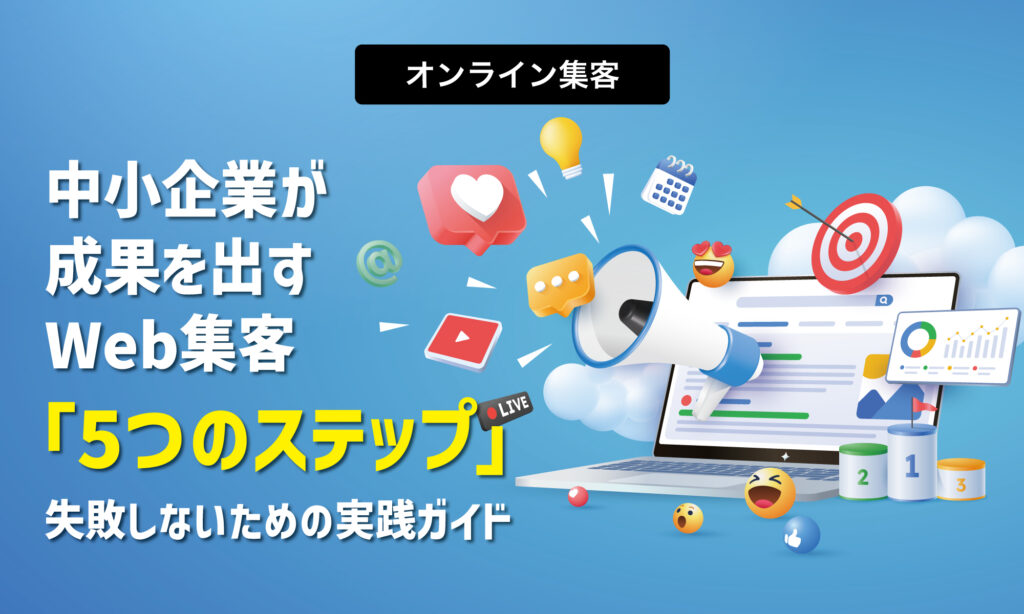 オンライン集客

中小企業が
成果を出す
Web集客
「5つのステップ」
失敗しないための実践ガイド

LIVE

2
1
3